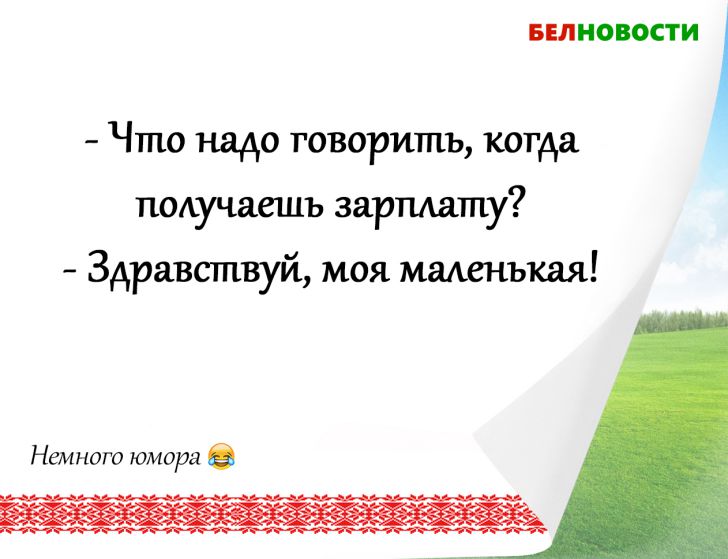 БЕЛНОВОСТИ

- Что надо говорить, когда получаешь зарплату?
- Здравствуй, моя маленькая!

Немного юмора 😂